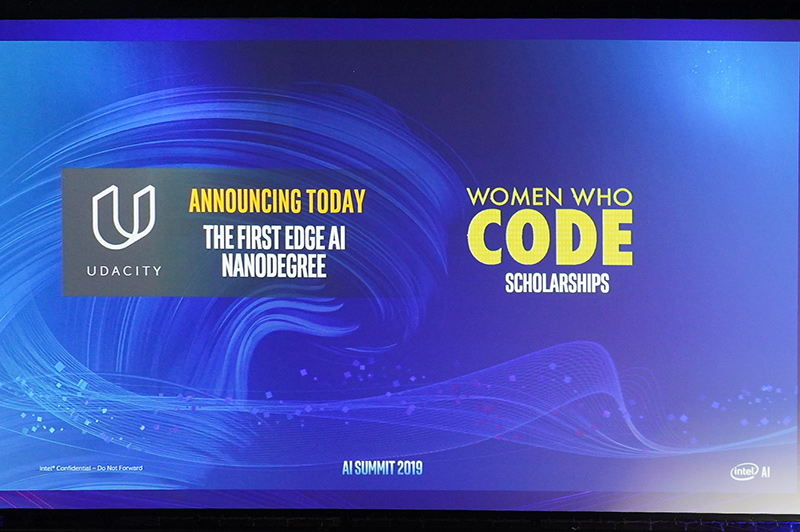 UDACITY

ANNOUNCING TODAY

THE FIRST EDGE AI NANODEGREE

WOMEN WHO CODE SCHOLARSHIPS

Intel® Confidential – Do Not Forward

AI SUMMIT 2019

intel AI